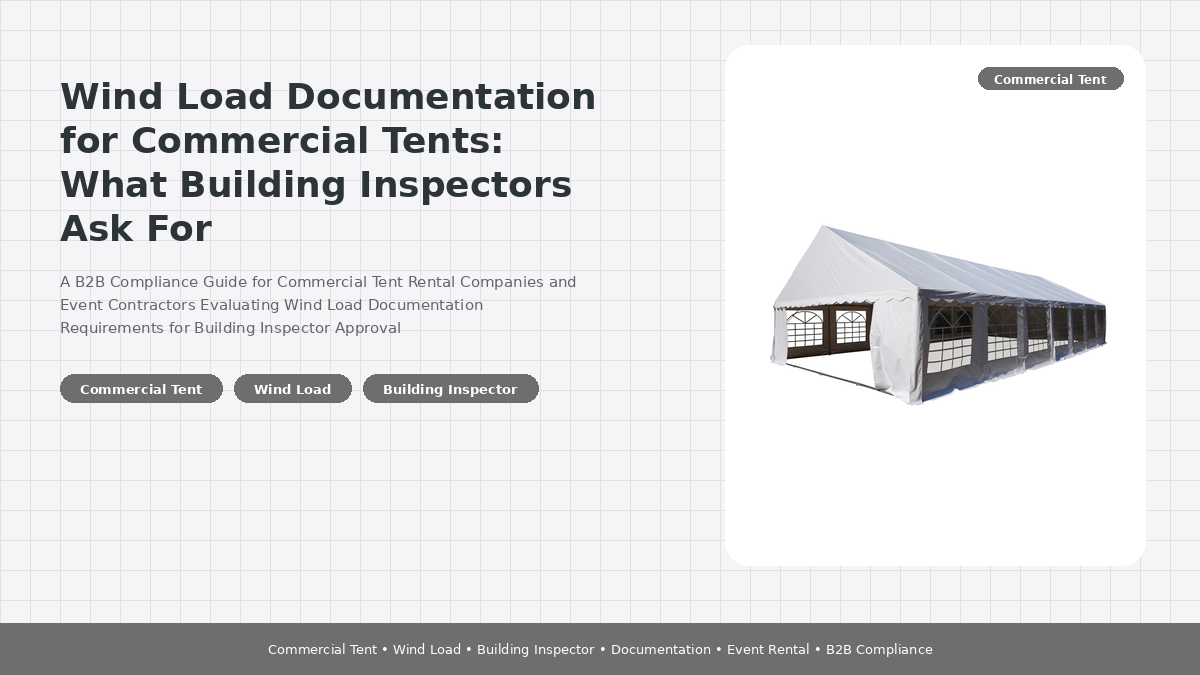 Wind Load Documentation for Commercial Tents: What Building Inspectors Ask For

A B2B Compliance Guide for Commercial Tent Rental Companies and Event Contractors Evaluating Wind Load Documentation Requirements for Building Inspector Approval

Commercial Tent
Wind Load
Building Inspector

Commercial Tent

Commercial Tent • Wind Load • Building Inspector • Documentation • Event Rental • B2B Compliance